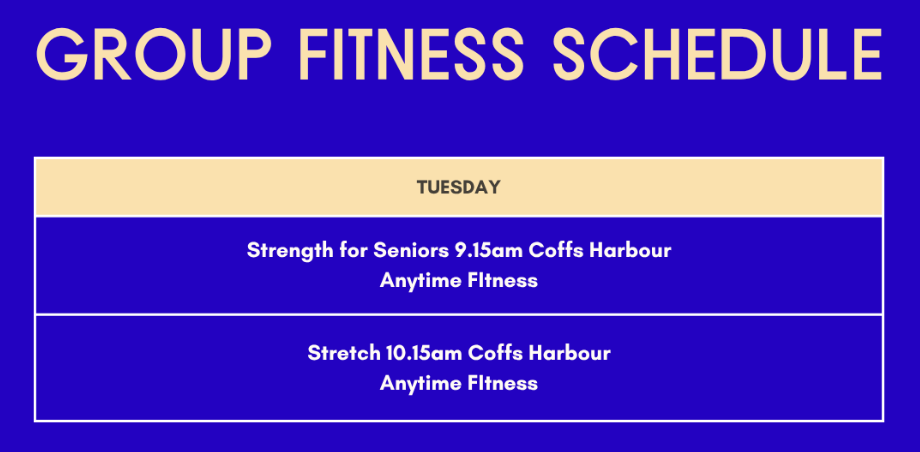 GROUP FITNESS SCHEDULE

| TUESDAY |
|---|
| Strength for Seniors 9.15am Coffs Harbour Anytime FItness |
| Stretch 10.15am Coffs Harbour Anytime FItness |